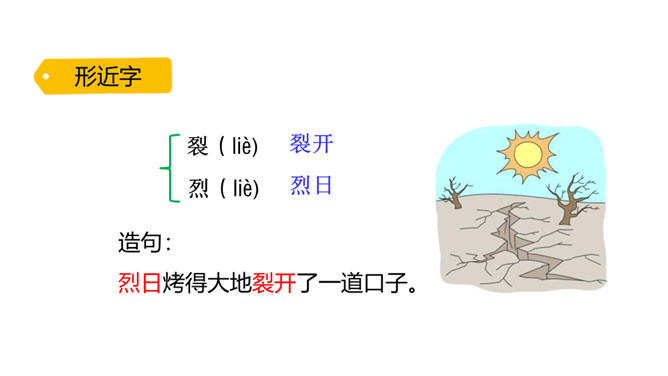 形近字

裂（liè） 裂开
烈（liè） 烈日

造句：

烈日烤得大地裂开了一道口子。